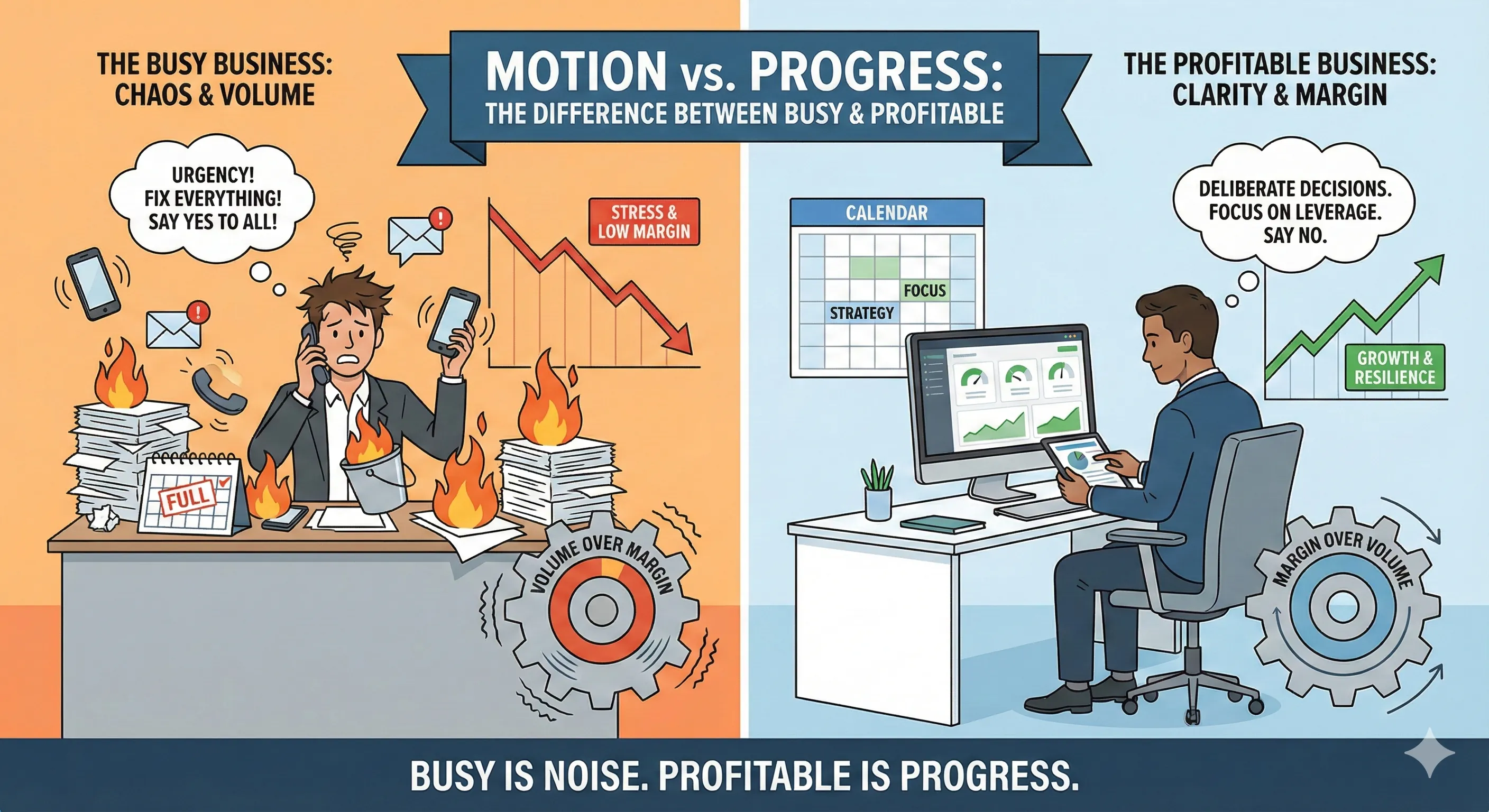 MOTION vs. PROGRESS:
THE DIFFERENCE BETWEEN BUSY & PROFITABLE

THE BUSY BUSINESS:
CHAOS & VOLUME

URGENCY!
FIX EVERYTHING!
SAY YES TO ALL!

STRESS &
LOW MARGIN

FULL

VOLUME OVER MARGIN

THE PROFITABLE BUSINESS:
CLARITY & MARGIN

DELIBERATE DECISIONS.
FOCUS ON LEVERAGE.
SAY NO.

CALENDAR

FOCUS

STRATEGY

GROWTH &
RESILIENCE

MARGIN OVER VOLUME

BUSY IS NOISE. PROFITABLE IS PROGRESS.